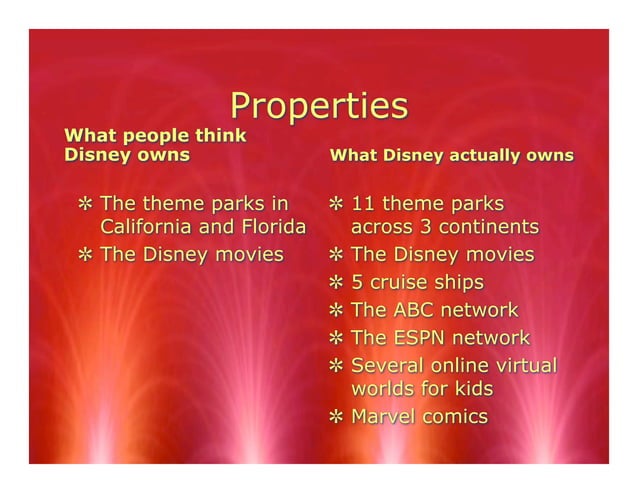 Properties

What people think Disney owns

* The theme parks in California and Florida
* The Disney movies

What Disney actually owns

* 11 theme parks across 3 continents
* The Disney movies
* 5 cruise ships
* The ABC network
* The ESPN network
* Several online virtual worlds for kids
* Marvel comics